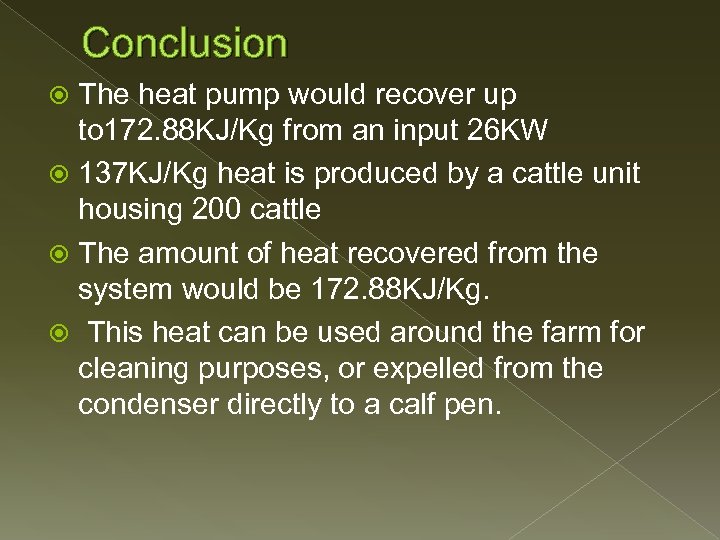 Conclusion

The heat pump would recover up to172.88KJ/Kg from an input 26KW

137KJ/Kg heat is produced by a cattle unit housing 200 cattle

The amount of heat recovered from the system would be 172.88KJ/Kg.

This heat can be used around the farm for cleaning purposes, or expelled from the condenser directly to a calf pen.